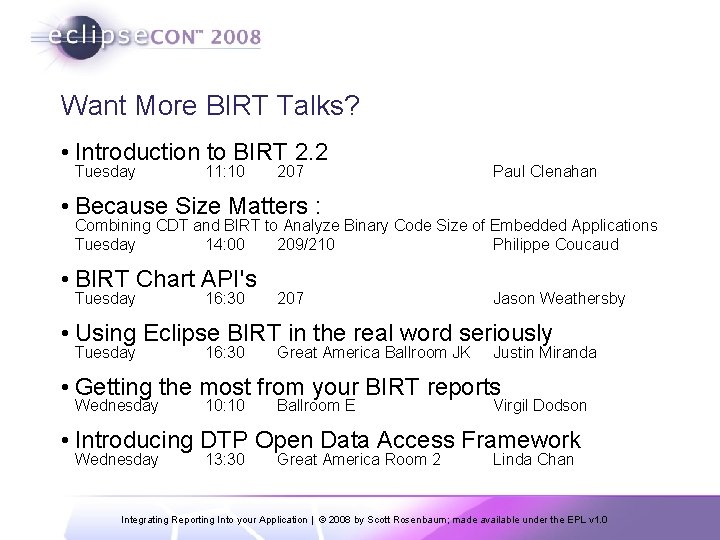 eclipseCON™ 2008

Want More BIRT Talks?

• Introduction to BIRT 2.2
Tuesday 11:10 207 Paul Clenahan

• Because Size Matters :
Combining CDT and BIRT to Analyze Binary Code Size of Embedded Applications
Tuesday 14:00 209/210 Philippe Coucaud

• BIRT Chart API's
Tuesday 16:30 207 Jason Weathersby

• Using Eclipse BIRT in the real word seriously
Tuesday 16:30 Great America Ballroom JK Justin Miranda

• Getting the most from your BIRT reports
Wednesday 10:10 Ballroom E Virgil Dodson

• Introducing DTP Open Data Access Framework
Wednesday 13:30 Great America Room 2 Linda Chan

Integrating Reporting Into your Application | © 2008 by Scott Rosenbaum; made available under the EPL v1.0